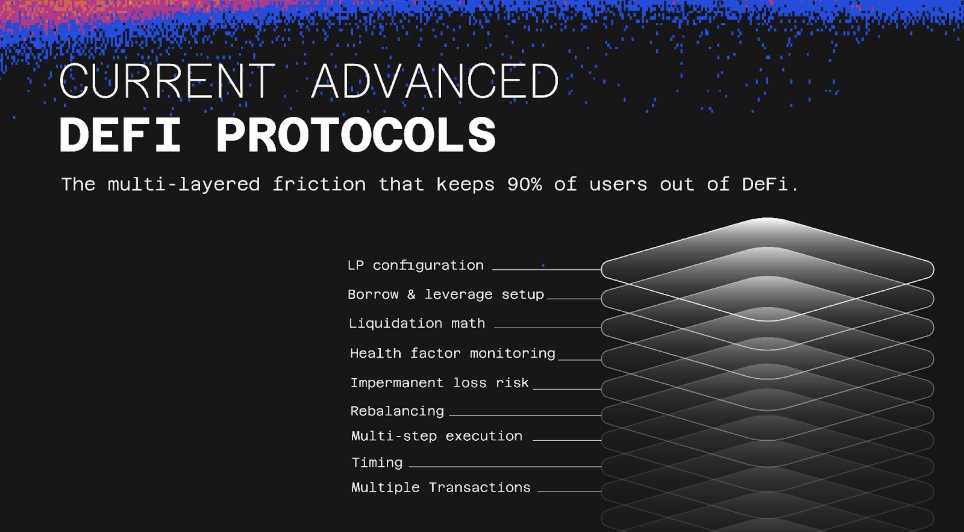 CURRENT ADVANCED
DEFI PROTOCOLS

The multi-layered friction that keeps 90% of users out of DeFi.

LP configuration
Borrow & leverage setup
Liquidation math
Health factor monitoring
Impermanent loss risk
Rebalancing
Multi-step execution
Timing
Multiple Transactions